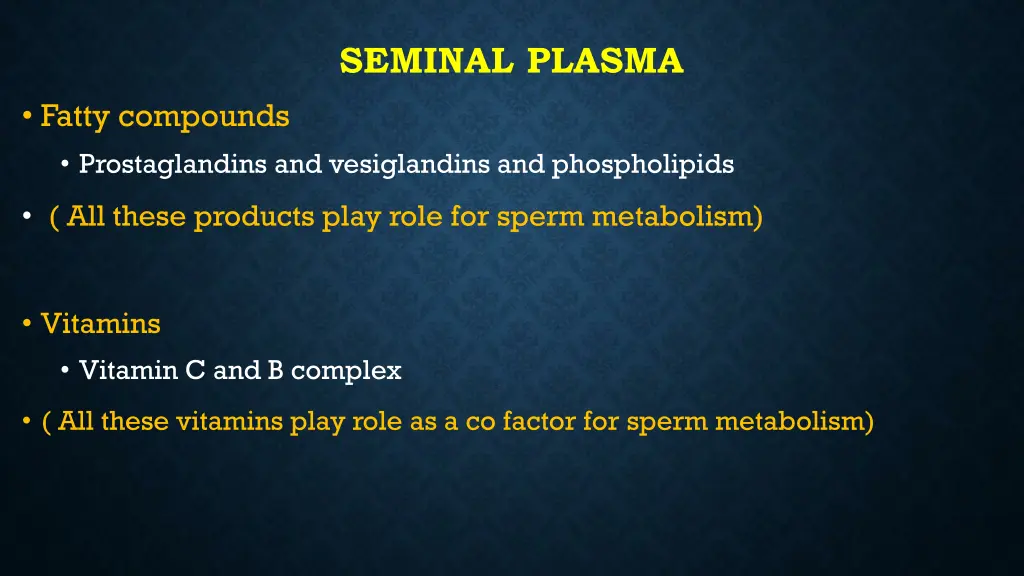 SEMINAL PLASMA

• Fatty compounds
  • Prostaglandins and vesiglandins and phospholipids
• ( All these products play role for sperm metabolism)

• Vitamins
  • Vitamin C and B complex
• ( All these vitamins play role as a co factor for sperm metabolism)